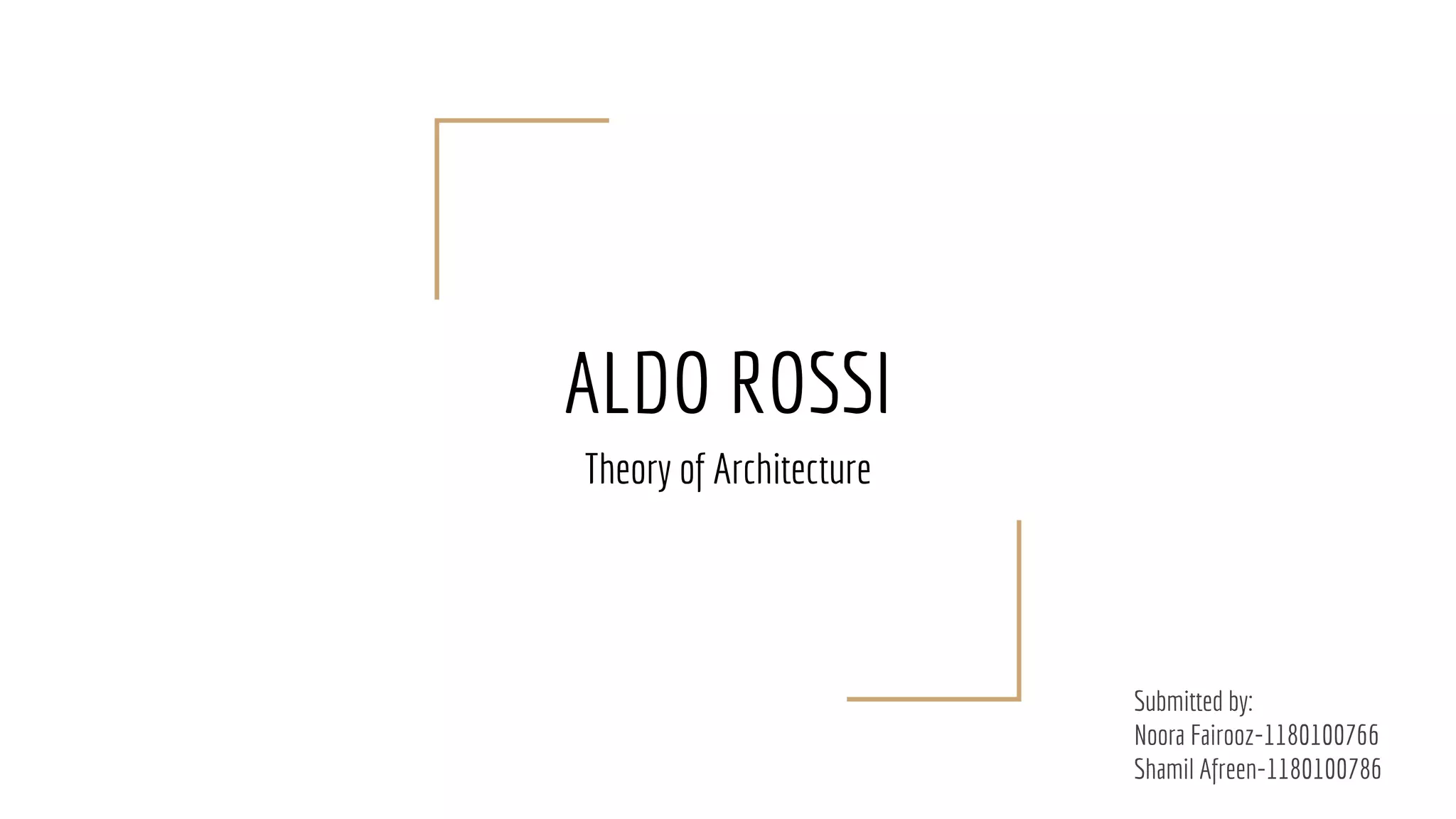 ALDO ROSSI

Theory of Architecture

Submitted by:
Noora Fairooz-1180100766
Shamil Afreen-1180100786